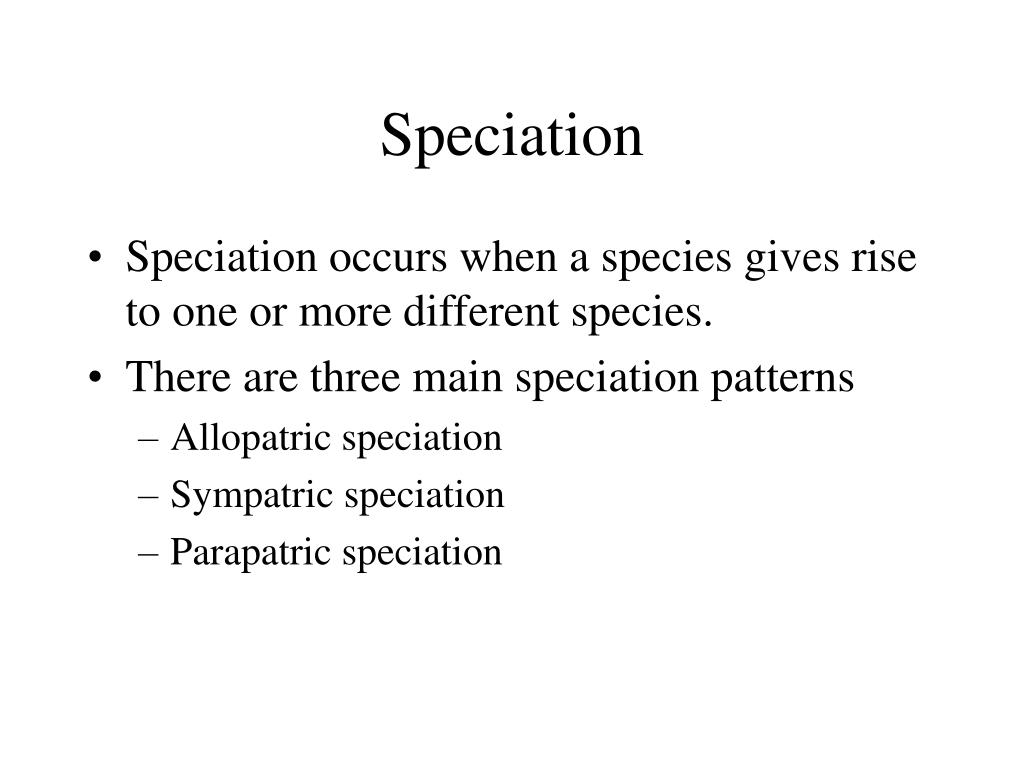 Speciation

• Speciation occurs when a species gives rise to one or more different species.
• There are three main speciation patterns
– Allopatric speciation
– Sympatric speciation
– Parapatric speciation